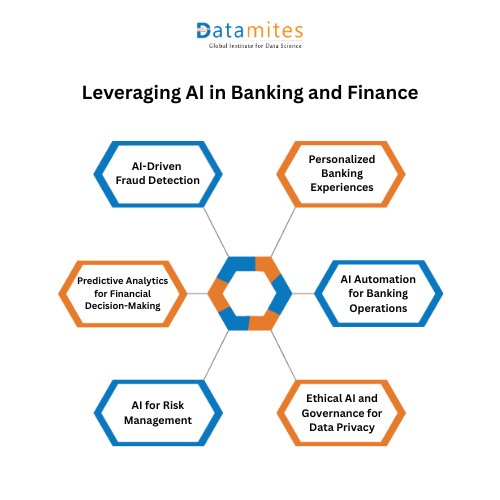 Datamites
Global Institute for Data Science

Leveraging AI in Banking and Finance

AI-Driven Fraud Detection

Personalized Banking Experiences

Predictive Analytics for Financial Decision-Making

AI Automation for Banking Operations

AI for Risk Management

Ethical AI and Governance for Data Privacy